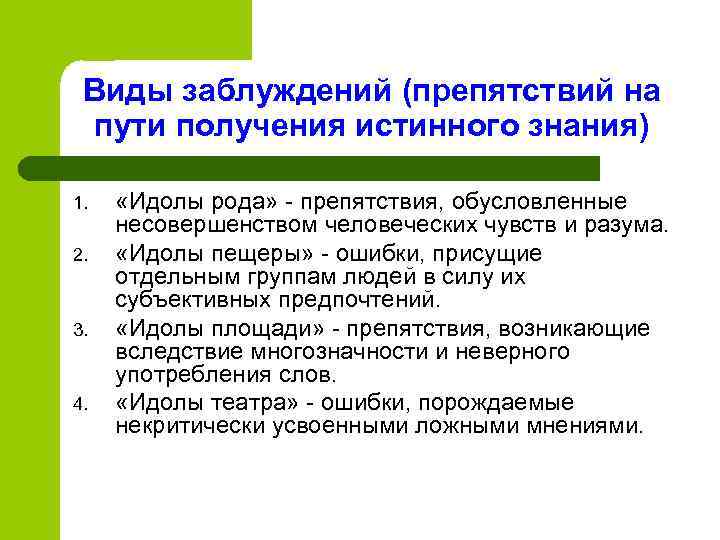 Виды заблуждений (препятствий на пути получения истинного знания)

1. «Идолы рода» - препятствия, обусловленные несовершенством человеческих чувств и разума.
2. «Идолы пещеры» - ошибки, присущие отдельным группам людей в силу их субъективных предпочтений.
3. «Идолы площади» - препятствия, возникающие вследствие многозначности и неверного употребления слов.
4. «Идолы театра» - ошибки, порождаемые некритически усвоенными ложными мнениями.